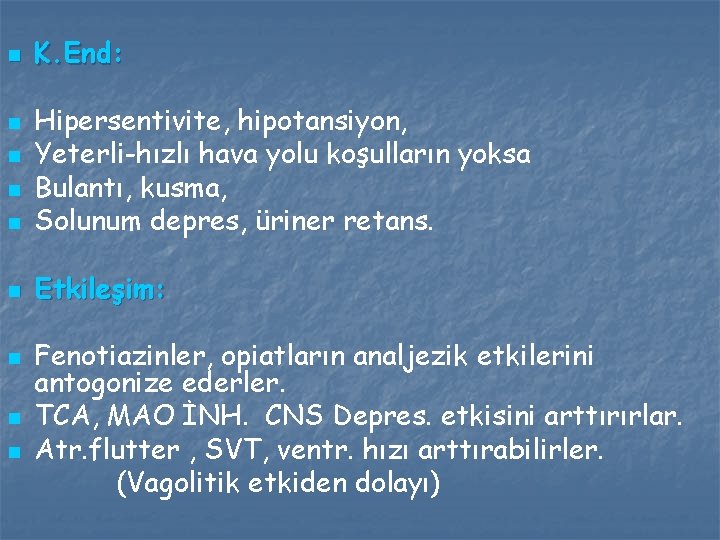 K.End:

Hipersentivite, hipotansiyon,
Yeterli-hızlı hava yolu koşulların yoksa
Bulantı, kusma,
Solunum depres, üriner retans.

Etkileşim:

Fenotiazinler, opiatların analjezik etkilerini antogonize ederler.
TCA, MAO İNH. CNS Depres. etkisini arttırırlar.
Atr.flutter , SVT, ventr. hızı arttırabilirler. (Vagolitik etkiden dolayı)